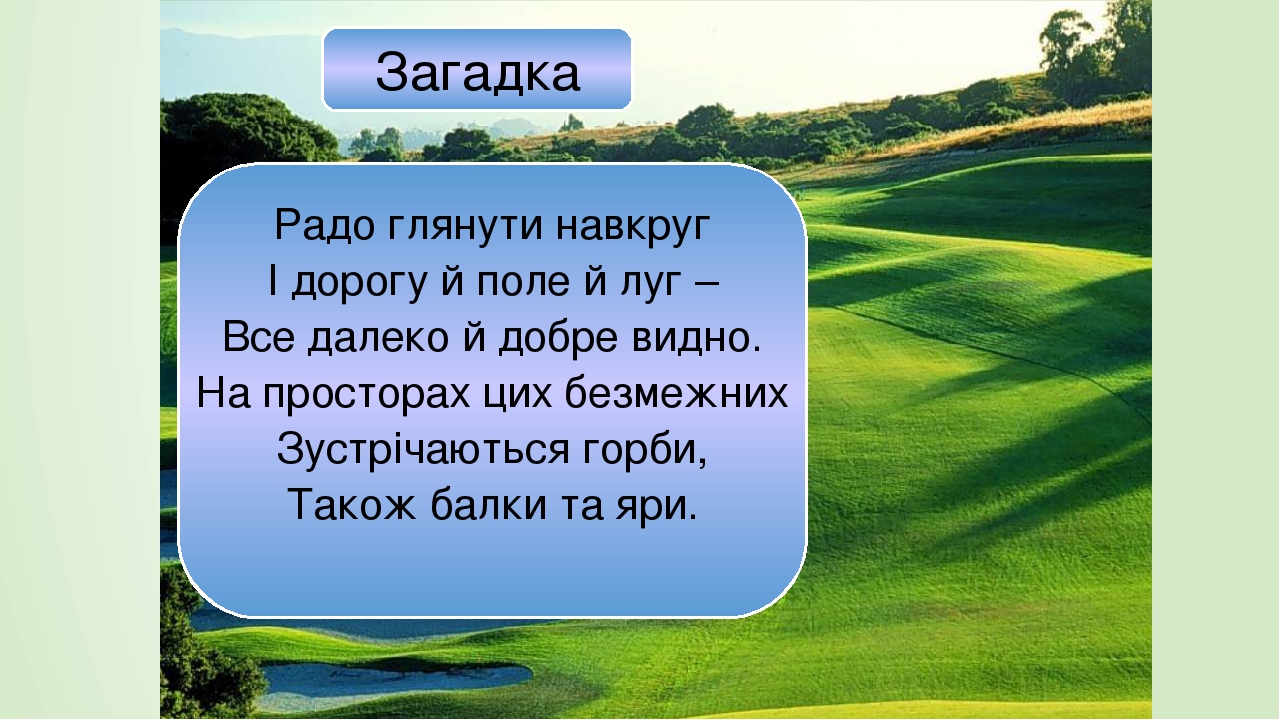 Загадка

Радо глянути навкруг
І дорогу й поле й луг –
Все далеко й добре видно.
На просторах цих безмежних
Зустрічаються горби,
Також балки та яри.